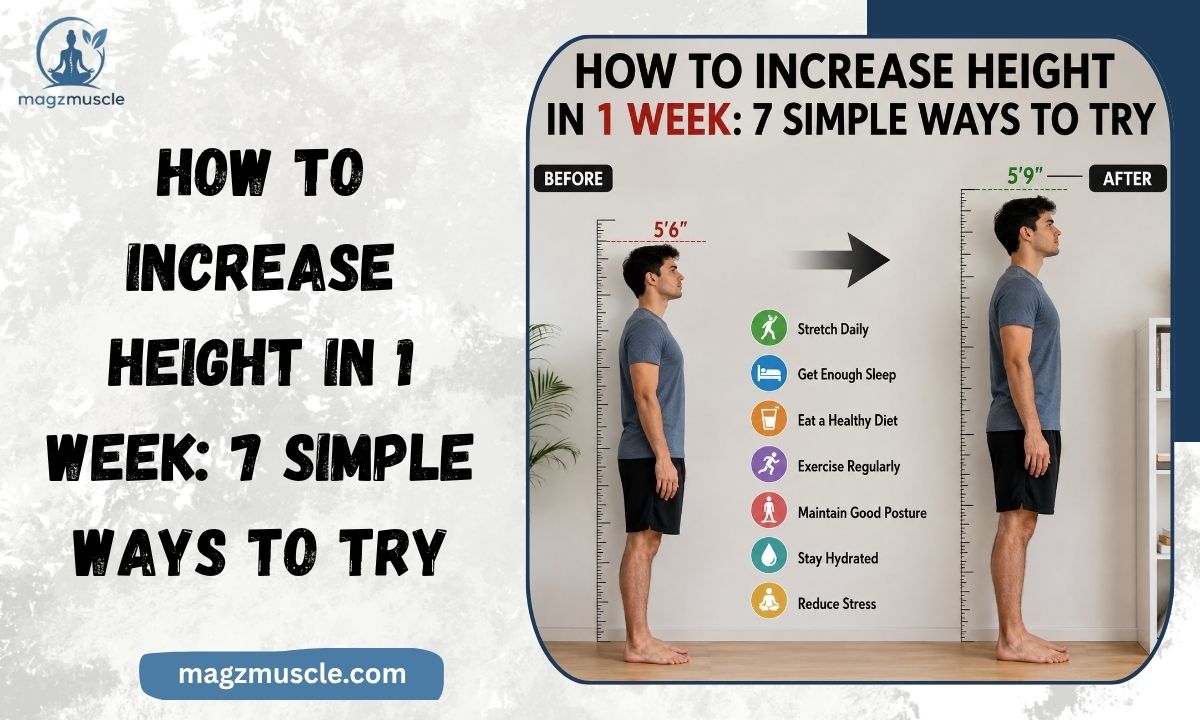 magzmuscle

HOW TO INCREASE HEIGHT IN 1 WEEK: 7 SIMPLE WAYS TO TRY

magzmuscle.com

HOW TO INCREASE HEIGHT IN 1 WEEK: 7 SIMPLE WAYS TO TRY

BEFORE

5'6"

5'9"

AFTER

Stretch Daily

Get Enough Sleep

Eat a Healthy Diet

Exercise Regularly

Maintain Good Posture

Stay Hydrated

Reduce Stress